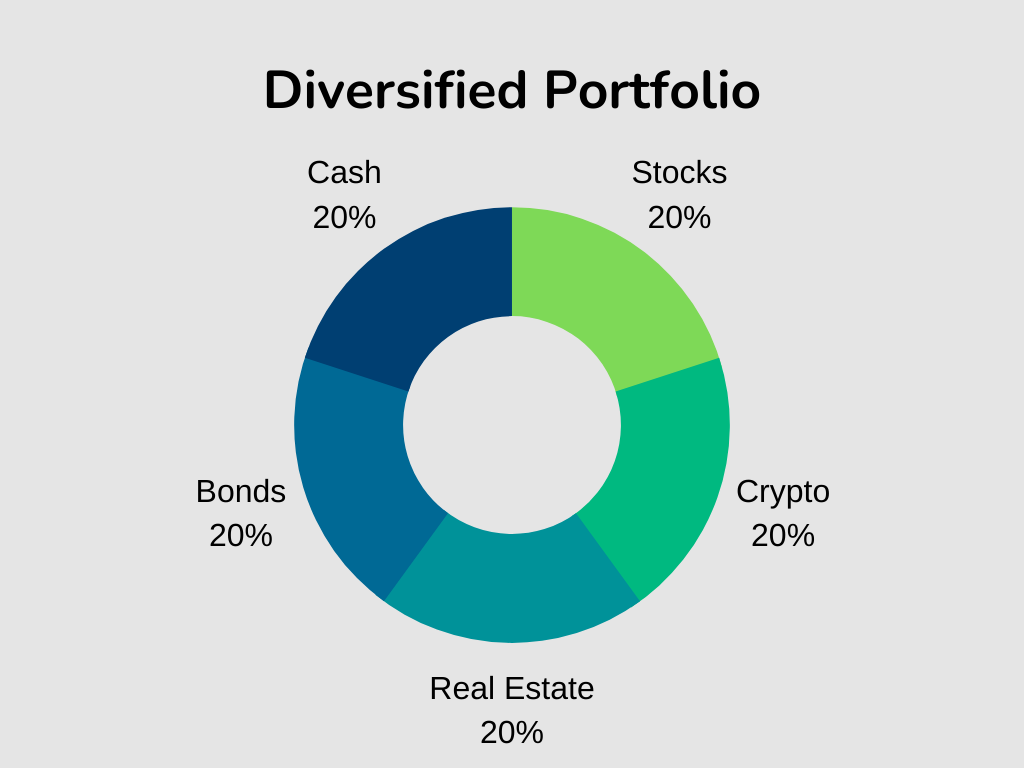 Diversified Portfolio

Cash
20%

Stocks
20%

Bonds
20%

Crypto
20%

Real Estate
20%